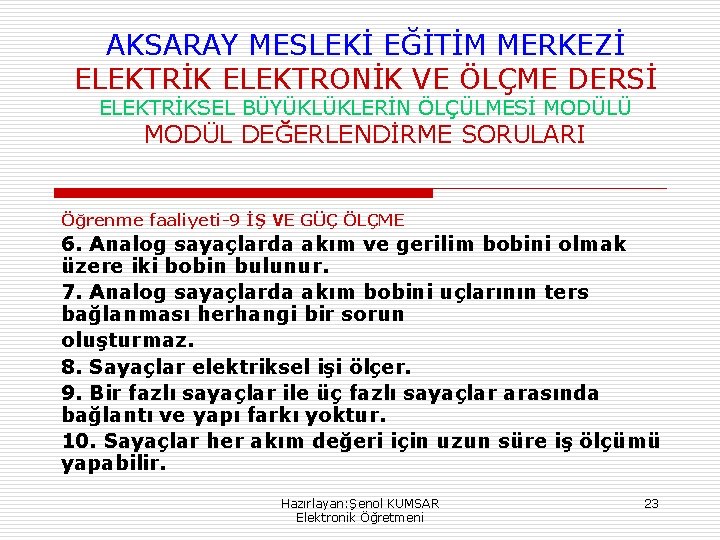 AKSARAY MESLEKİ EĞİTİM MERKEZİ
ELEKTRİK ELEKTRONİK VE ÖLÇME DERSİ
ELEKTRİKSEL BÜYÜKLÜKLERİN ÖLÇÜLMESİ MODÜLÜ
MODÜL DEĞERLENDİRME SORULARI

Öğrenme faaliyeti-9 İŞ VE GÜÇ ÖLÇME

6. Analog sayaçlarda akım ve gerilim bobini olmak üzere iki bobin bulunur.

7. Analog sayaçlarda akım bobini uçlarının ters bağlanması herhangi bir sorun

oluşturmaz.

8. Sayaçlar elektriksel işi ölçer.

9. Bir fazlı sayaçlar ile üç fazlı sayaçlar arasında bağlantı ve yapı farkı yoktur.

10. Sayaçlar her akım değeri için uzun süre iş ölçümü yapabilir.

Hazırlayan:Şenol KUMSAR
Elektronik Öğretmeni

23